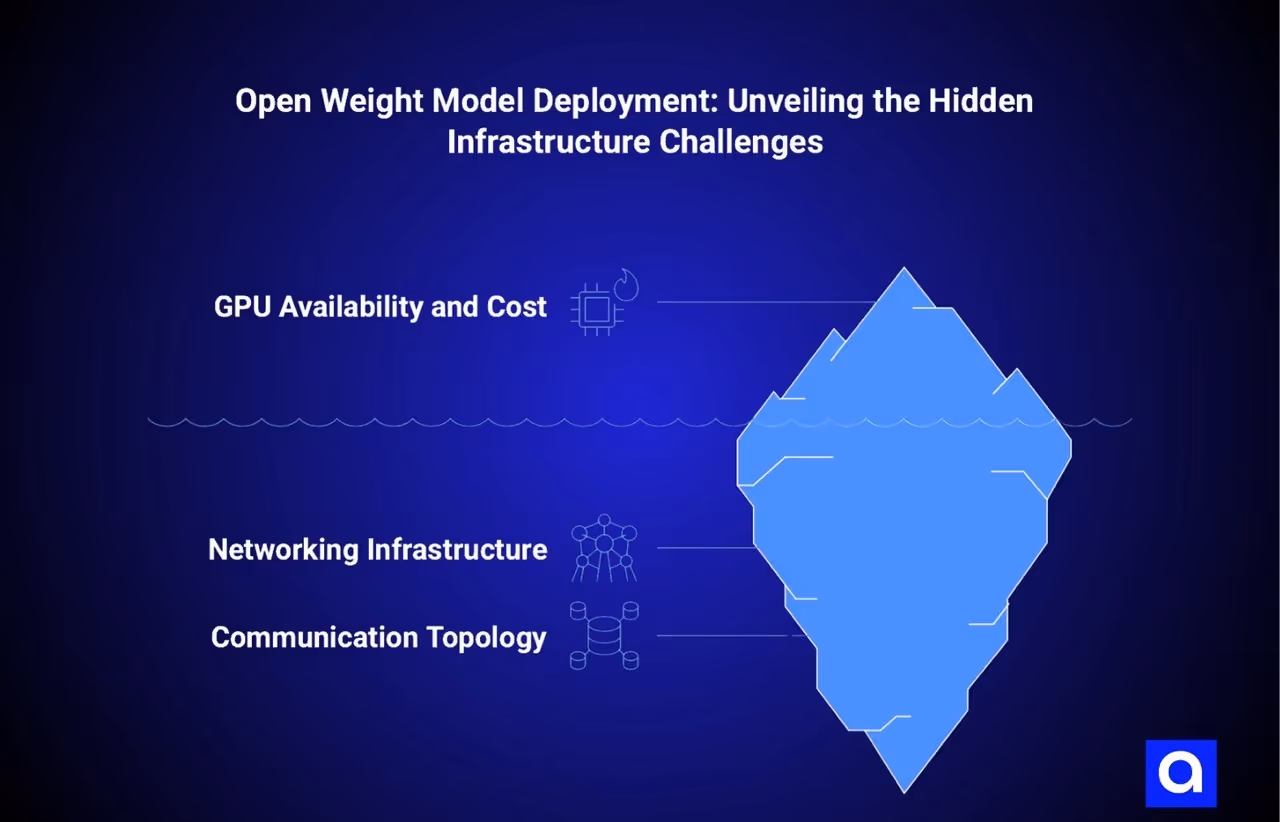 Open Weight Model Deployment: Unveiling the Hidden Infrastructure Challenges

GPU Availability and Cost

Networking Infrastructure

Communication Topology

a